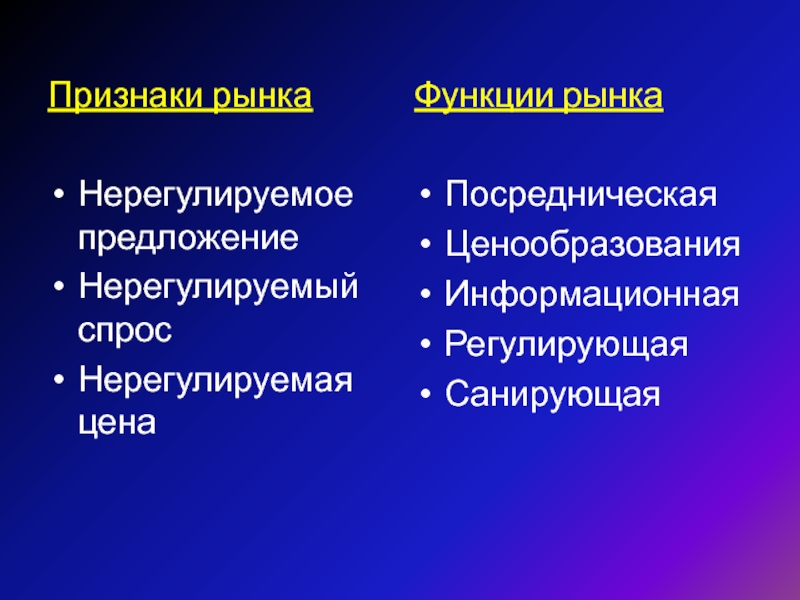 Признаки рынка

• Нерегулируемое предложение
• Нерегулируемый спрос
• Нерегулируемая цена

Функции рынка

• Посредническая
• Ценообразования
• Информационная
• Регулирующая
• Санирующая